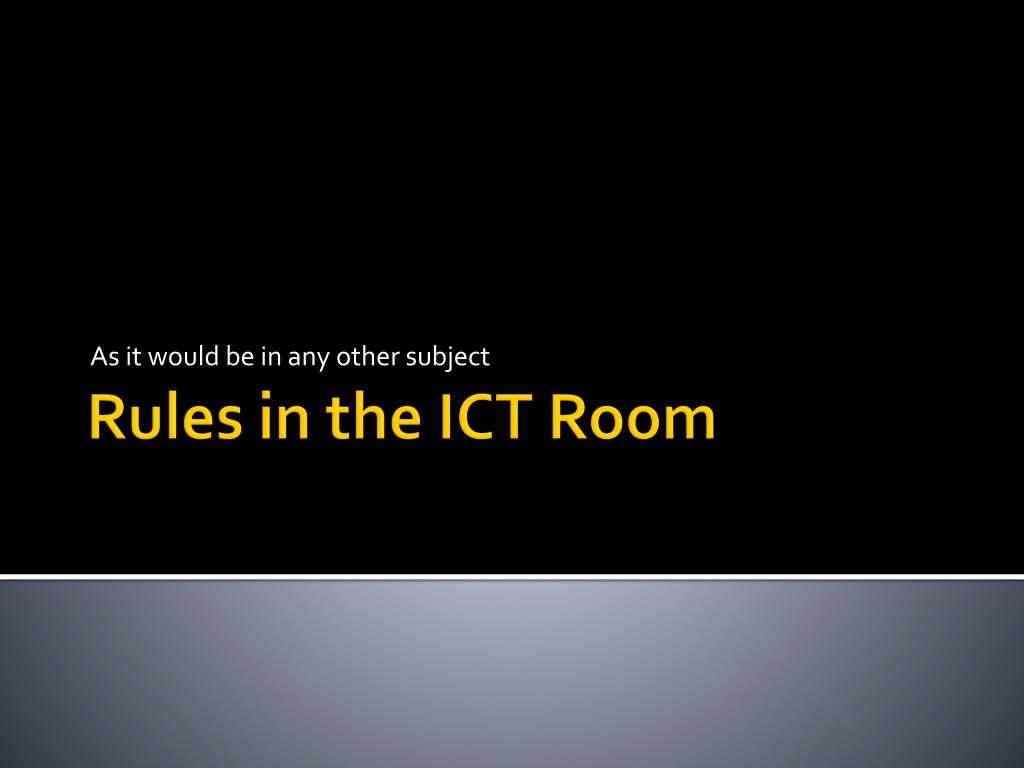 As it would be in any other subject

Rules in the ICT Room